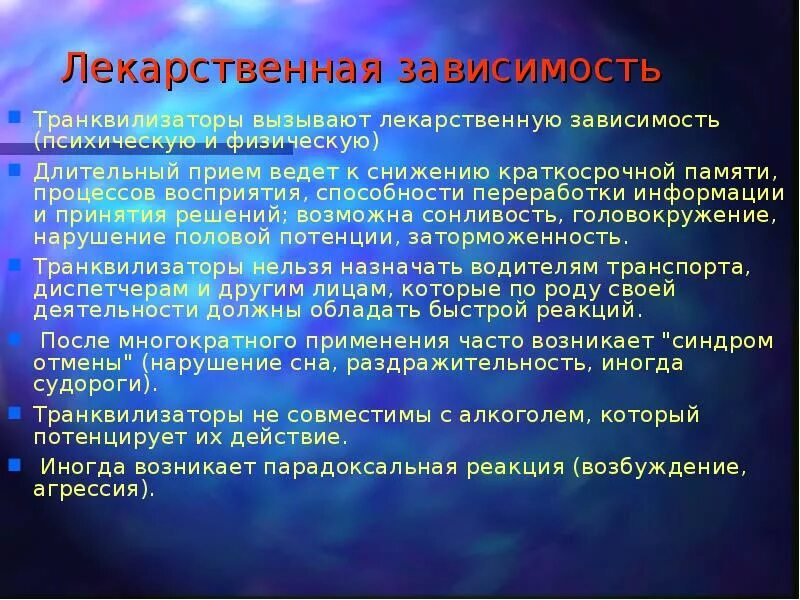 Лекарственная зависимость

Транквилизаторы вызывают лекарственную зависимость (психическую и физическую)

Длительный прием ведет к снижению краткосрочной памяти, процессов восприятия, способности переработки информации и принятия решений; возможна сонливость, головокружение, нарушение половой потенции, заторможенность.

Транквилизаторы нельзя назначать водителям транспорта, диспетчерам и другим лицам, которые по роду своей деятельности должны обладать быстрой реакций.

После многократного применения часто возникает "синдром отмены" (нарушение сна, раздражительность, иногда судороги).

Транквилизаторы не совместимы с алкоголем, который потенцирует их действие.

Иногда возникает парадоксальная реакция (возбуждение, агрессия).